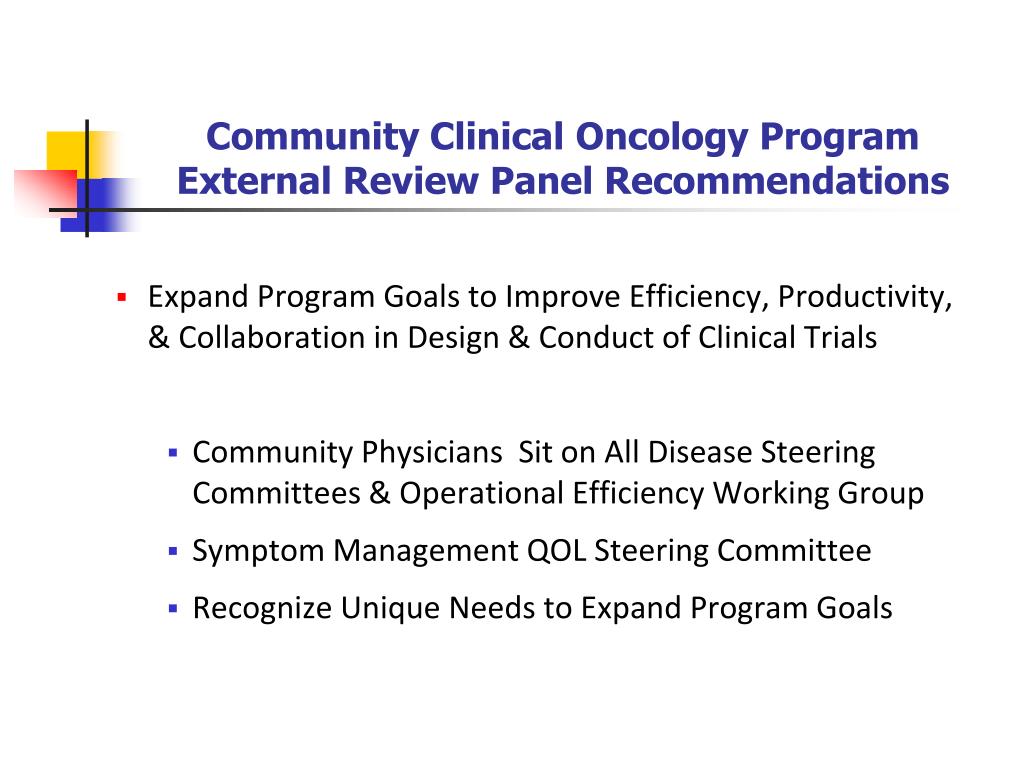 Community Clinical Oncology Program
External Review Panel Recommendations

Expand Program Goals to Improve Efficiency, Productivity, & Collaboration in Design & Conduct of Clinical Trials

Community Physicians Sit on All Disease Steering Committees & Operational Efficiency Working Group

Symptom Management QOL Steering Committee

Recognize Unique Needs to Expand Program Goals